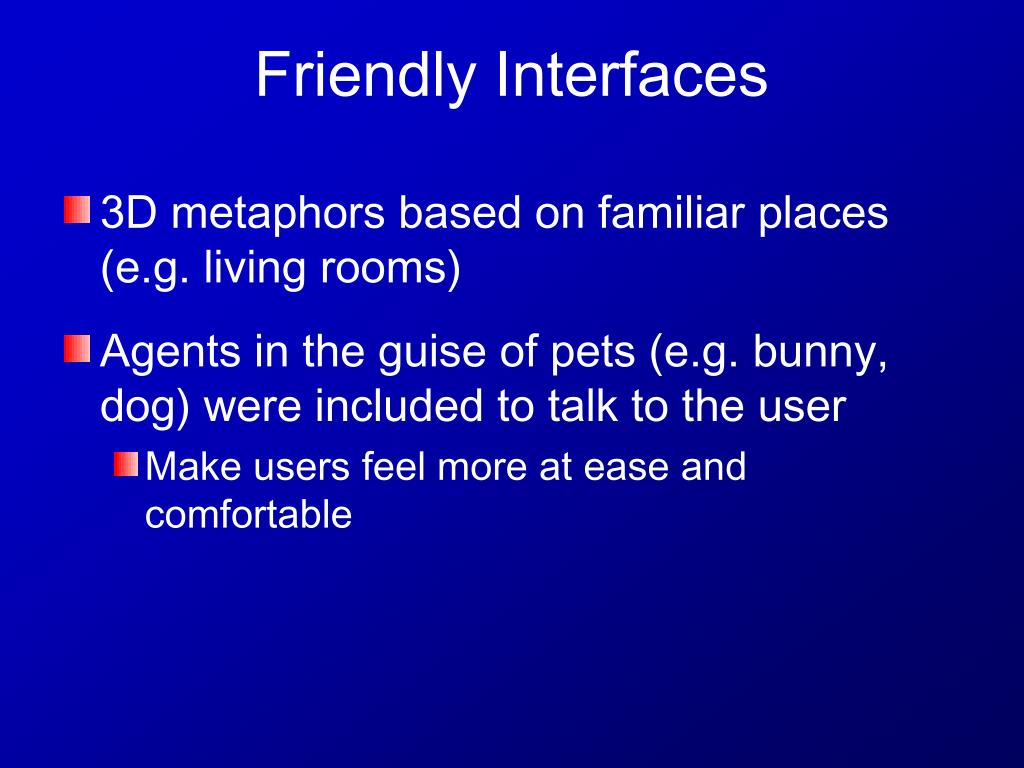 Friendly Interfaces

3D metaphors based on familiar places (e.g. living rooms)

Agents in the guise of pets (e.g. bunny, dog) were included to talk to the user

Make users feel more at ease and comfortable